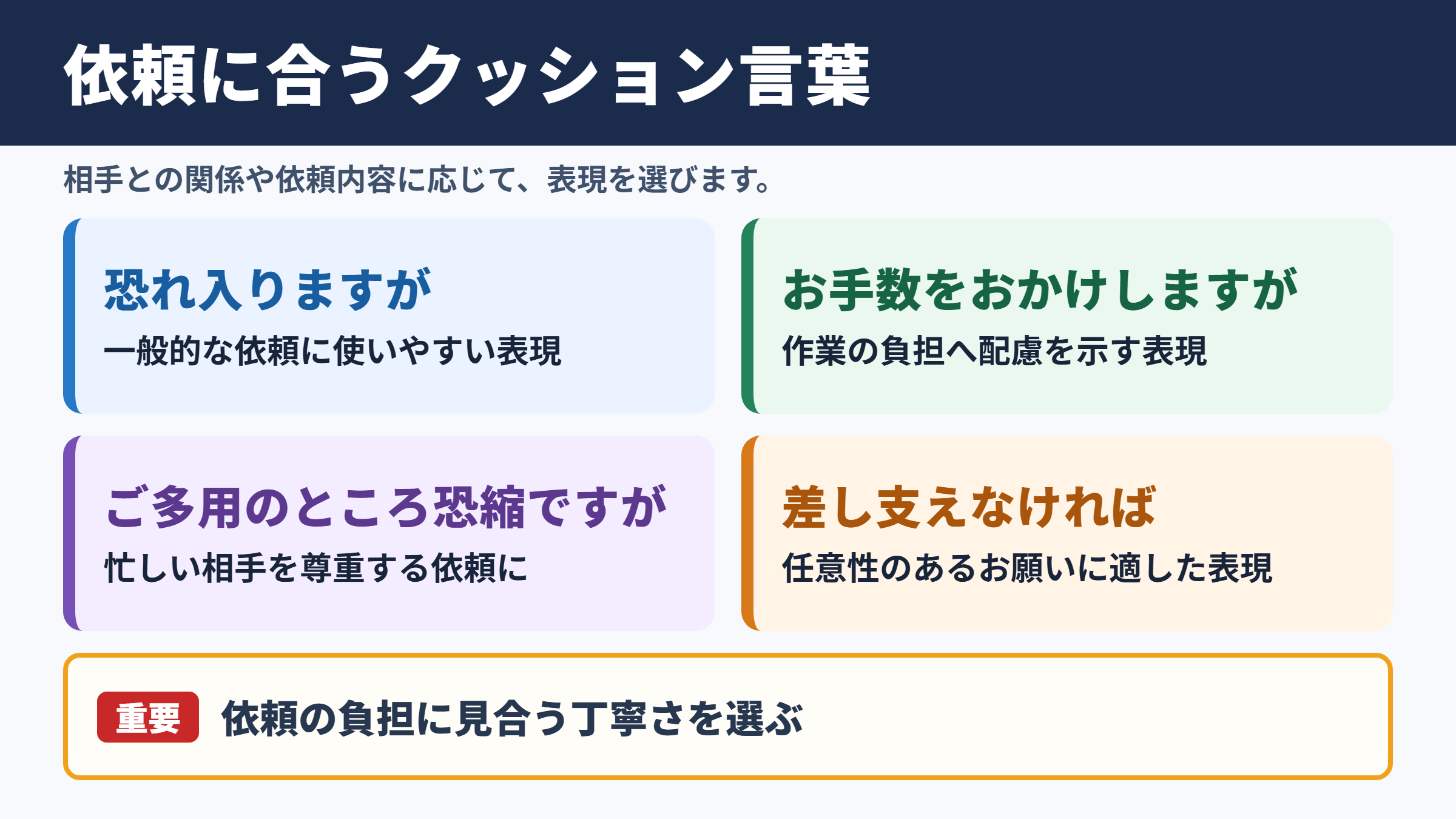 依頼に合うクッション言葉

相手との関係や依頼内容に応じて、表現を選びます。

恐れ入りますが
一般的な依頼に使いやすい表現

お手数をおかけしますが
作業の負担へ配慮を示す表現

ご多用のところ恐縮ですが
忙しい相手を尊重する依頼に

差し支えなければ
任意性のあるお願いに適した表現

重要 依頼の負担に見合う丁寧さを選ぶ